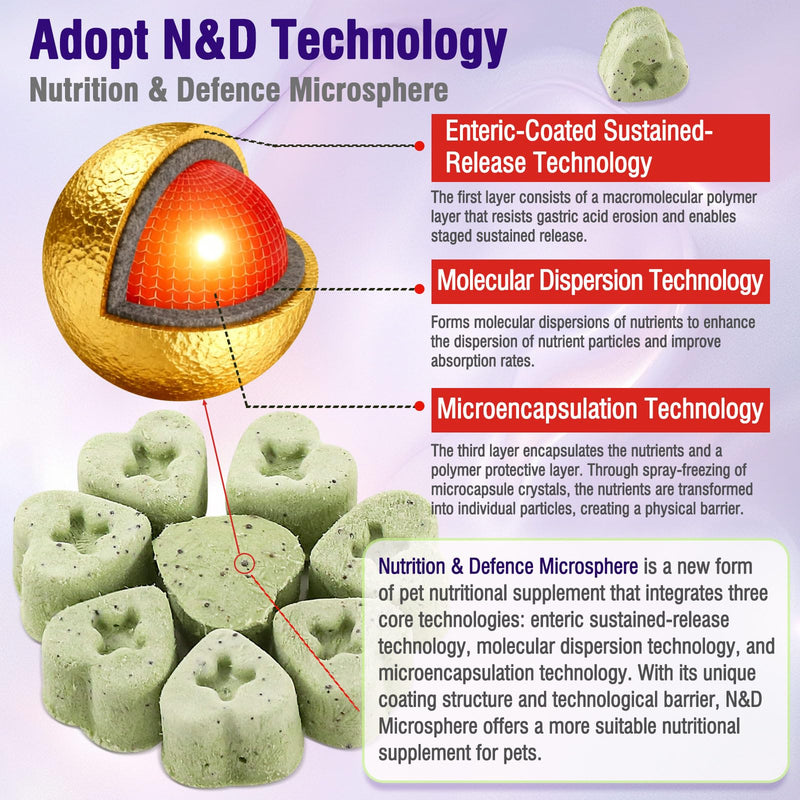 Adopt N&D Technology
Nutrition & Defence Microsphere

Enteric-Coated Sustained-Release Technology

The first layer consists of a macromolecular polymer layer that resists gastric acid erosion and enables staged sustained release.

Molecular Dispersion Technology

Forms molecular dispersions of nutrients to enhance the dispersion of nutrient particles and improve absorption rates.

Microencapsulation Technology

The third layer encapsulates the nutrients and a polymer protective layer. Through spray-freezing of microcapsule crystals, the nutrients are transformed into individual particles, creating a physical barrier.

Nutrition & Defence Microsphere is a new form of pet nutritional supplement that integrates three core technologies: enteric sustained-release technology, molecular dispersion technology, and microencapsulation technology. With its unique coating structure and technological barrier, N&D Microsphere offers a more suitable nutritional supplement for pets.